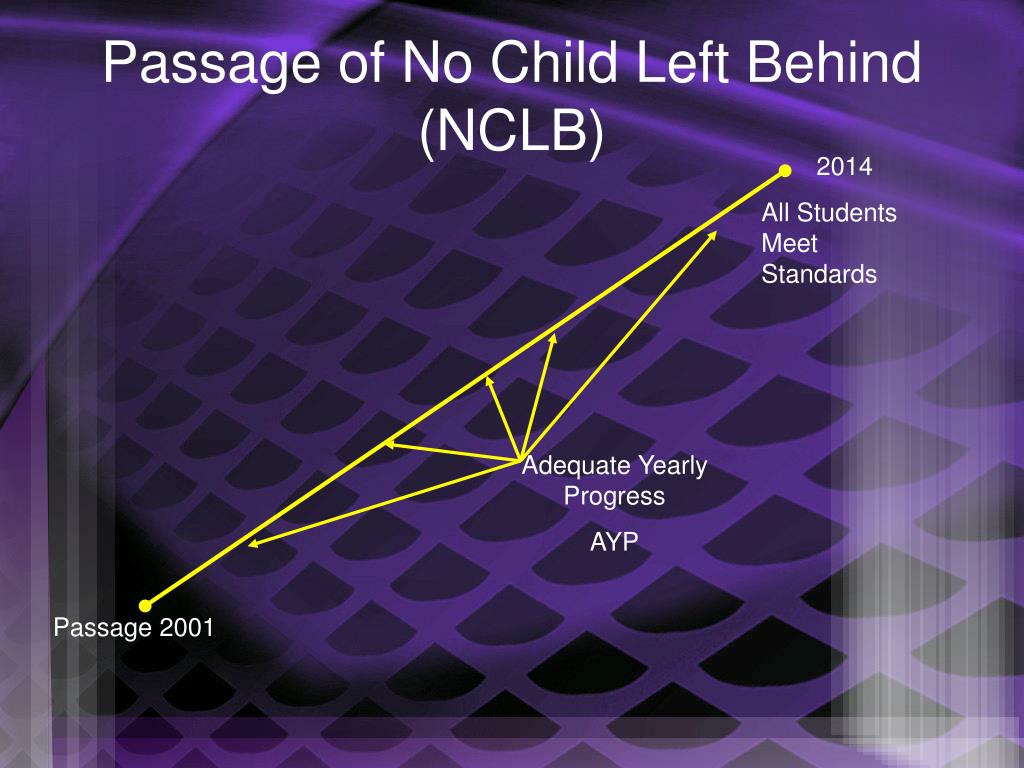 Passage of No Child Left Behind (NCLB)

2014

All Students Meet Standards

Adequate Yearly Progress

AYP

Passage 2001